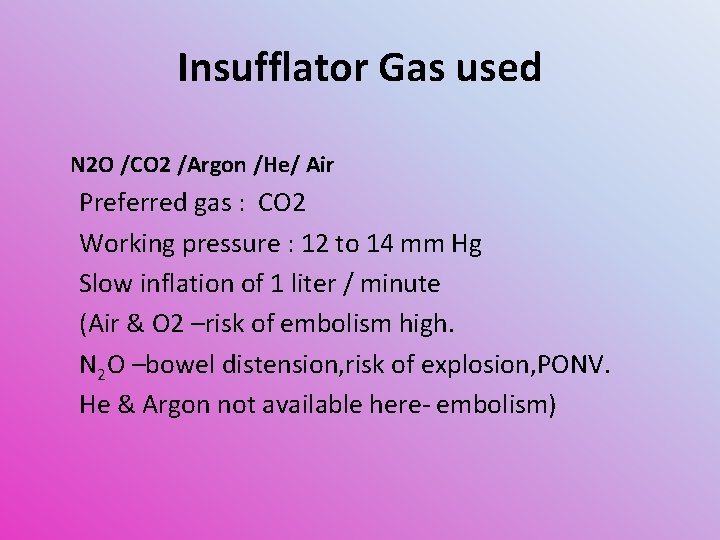 Insufflator Gas used

N2O /CO2 /Argon /He/ Air

Preferred gas : CO2

Working pressure : 12 to 14 mm Hg

Slow inflation of 1 liter / minute

(Air & O2 –risk of embolism high.

$N_2O$ –bowel distension,risk of explosion,PONV.

He & Argon not available here- embolism)